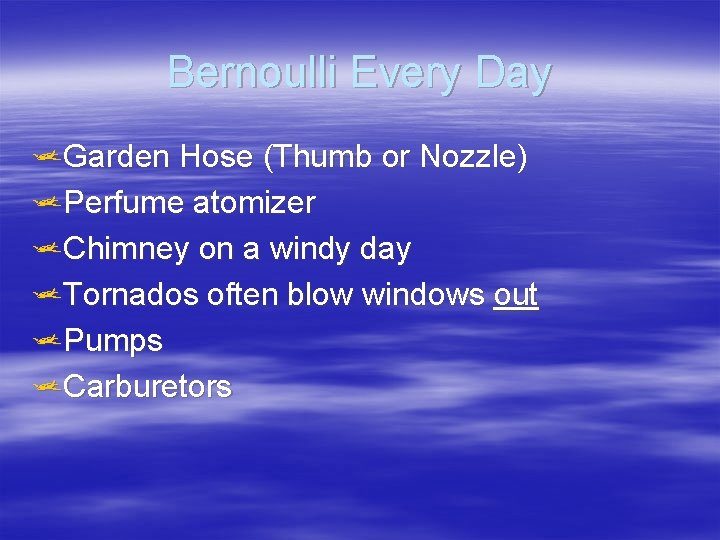 Bernoulli Every Day

Garden Hose (Thumb or Nozzle)
Perfume atomizer
Chimney on a windy day
Tornados often blow windows out
Pumps
Carburetors